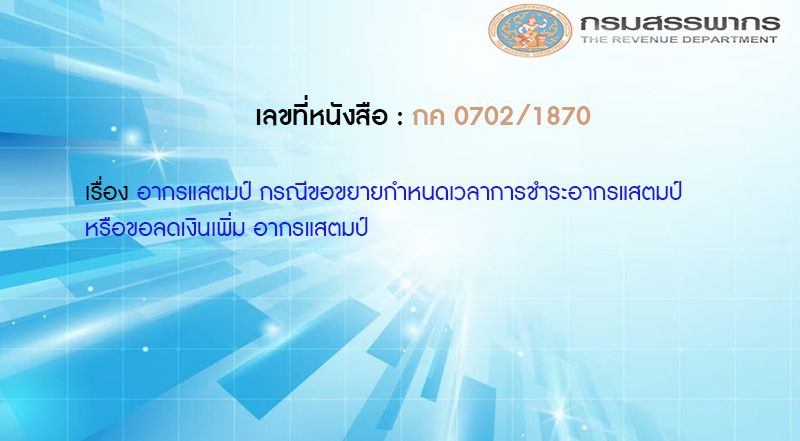 กรมสรรพากร
THE REVENUE DEPARTMENT

เลขที่หนังสือ : กค 0702/1870

เรื่อง อากรแสตมป์ กรณีขอขยายกำหนดเวลาการชำระอากรแสตมป์ หรือขอลดเงินเพิ่ม อากรแสตมป์